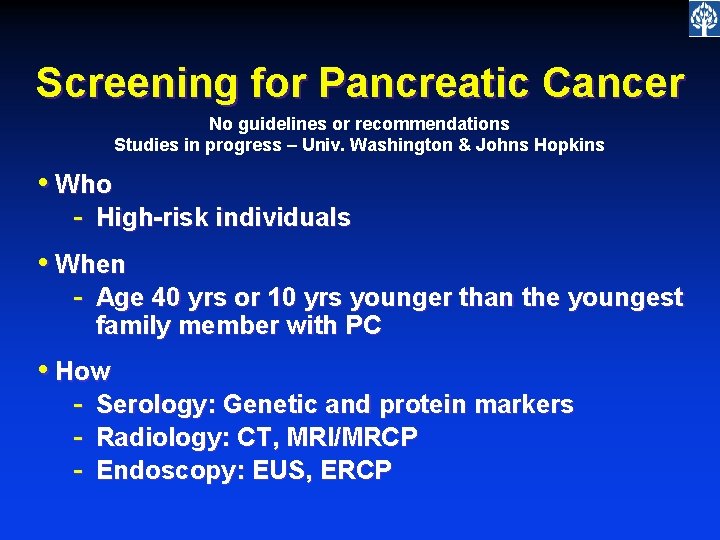 Screening for Pancreatic Cancer

No guidelines or recommendations
Studies in progress – Univ. Washington & Johns Hopkins

• Who
- High-risk individuals

• When
- Age 40 yrs or 10 yrs younger than the youngest family member with PC

• How
- Serology: Genetic and protein markers
- Radiology: CT, MRI/MRCP
- Endoscopy: EUS, ERCP